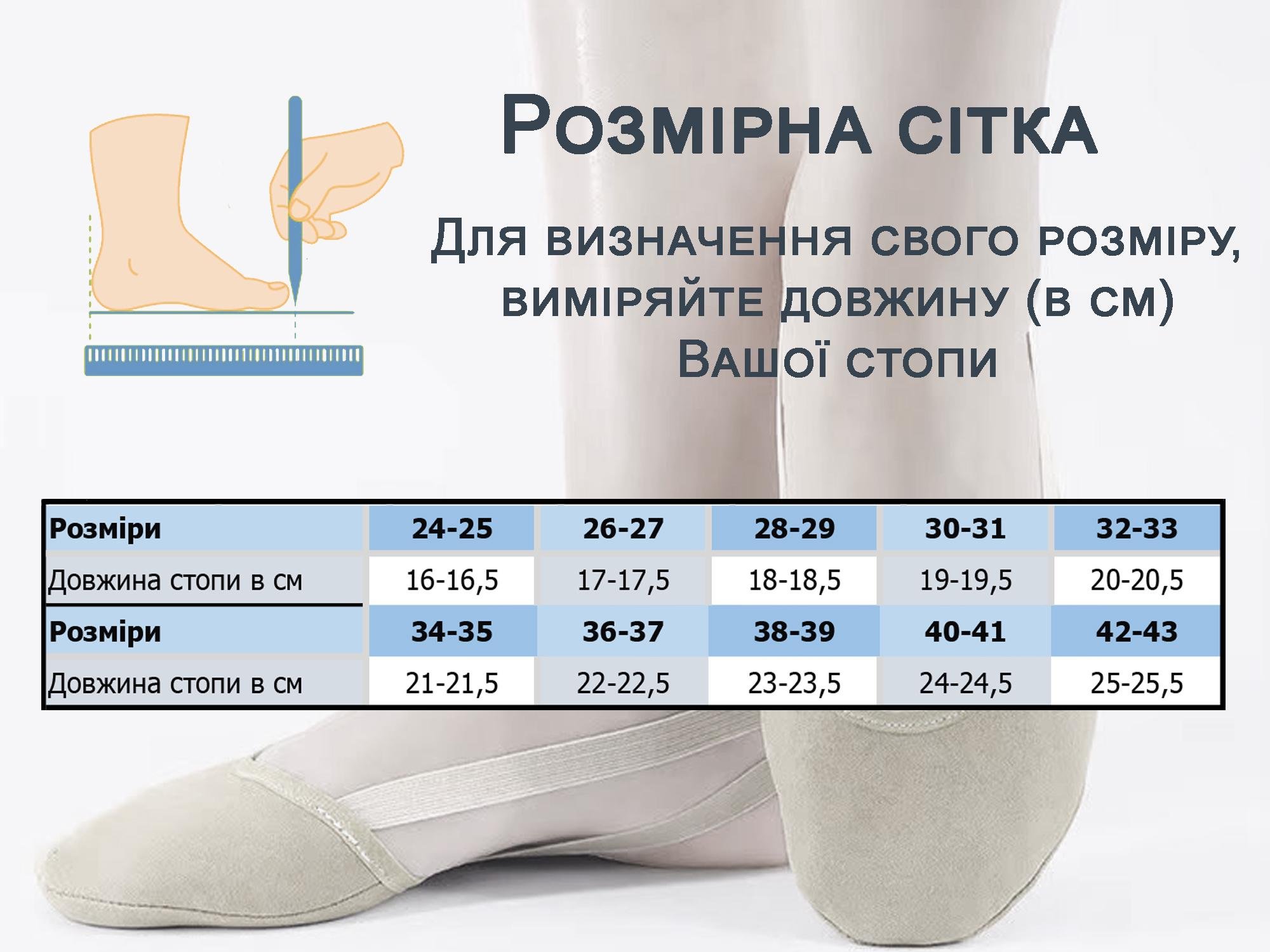 Розмірна сітка

Для визначення свого розміру, виміряйте довжину (в см) Вашої стопи

| Розміри | 24-25 | 26-27 | 28-29 | 30-31 | 32-33 |
|---|---|---|---|---|---|
| Довжина стопи в см | 16-16,5 | 17-17,5 | 18-18,5 | 19-19,5 | 20-20,5 |
| Розміри | 34-35 | 36-37 | 38-39 | 40-41 | 42-43 |
| Довжина стопи в см | 21-21,5 | 22-22,5 | 23-23,5 | 24-24,5 | 25-25,5 |